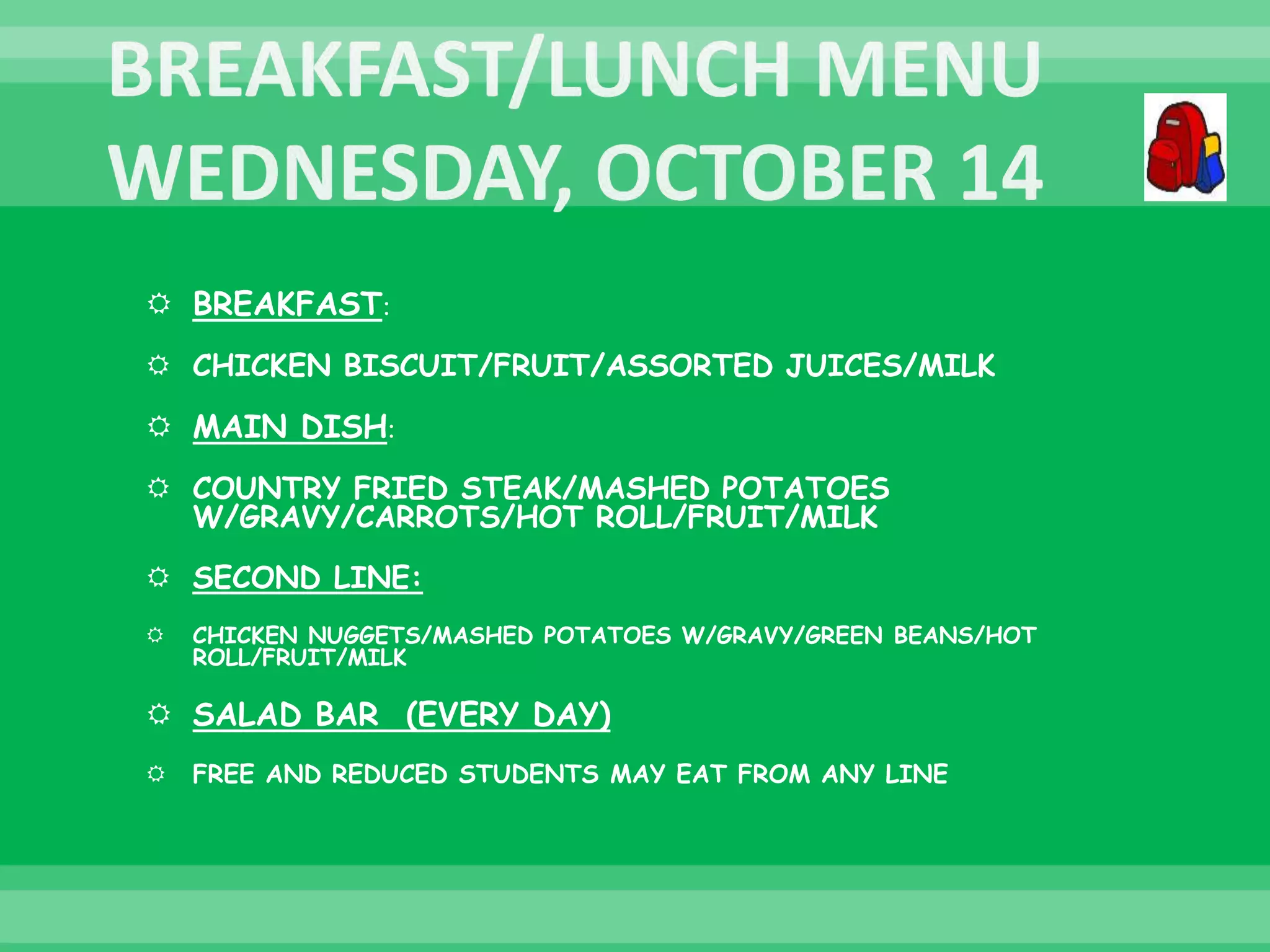 BREAKFAST/LUNCH MENU WEDNESDAY, OCTOBER 14

BREAKFAST:

CHICKEN BISCUIT/FRUIT/ASSORTED JUICES/MILK

MAIN DISH:

COUNTRY FRIED STEAK/MASHED POTATOES W/GRAVY/CARROTS/HOT ROLL/FRUIT/MILK

SECOND LINE:

CHICKEN NUGGETS/MASHED POTATOES W/GRAVY/GREEN BEANS/HOT ROLL/FRUIT/MILK

SALAD BAR (EVERY DAY)

FREE AND REDUCED STUDENTS MAY EAT FROM ANY LINE